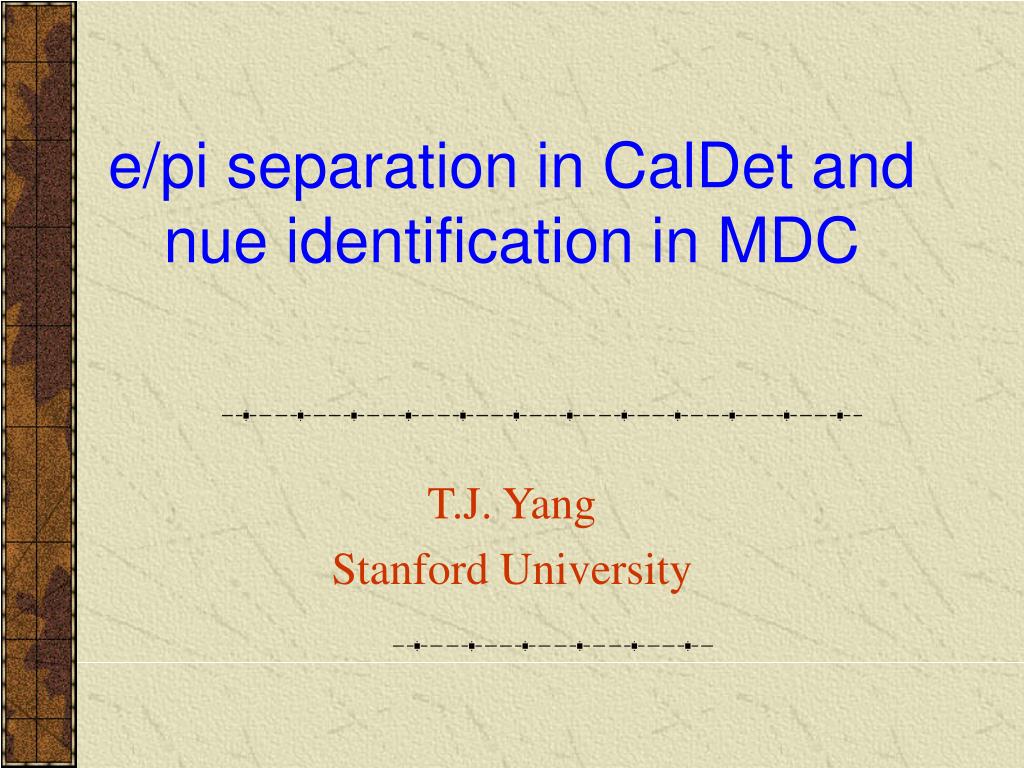 e/pi separation in CalDet and nue identification in MDC

T.J. Yang
Stanford University